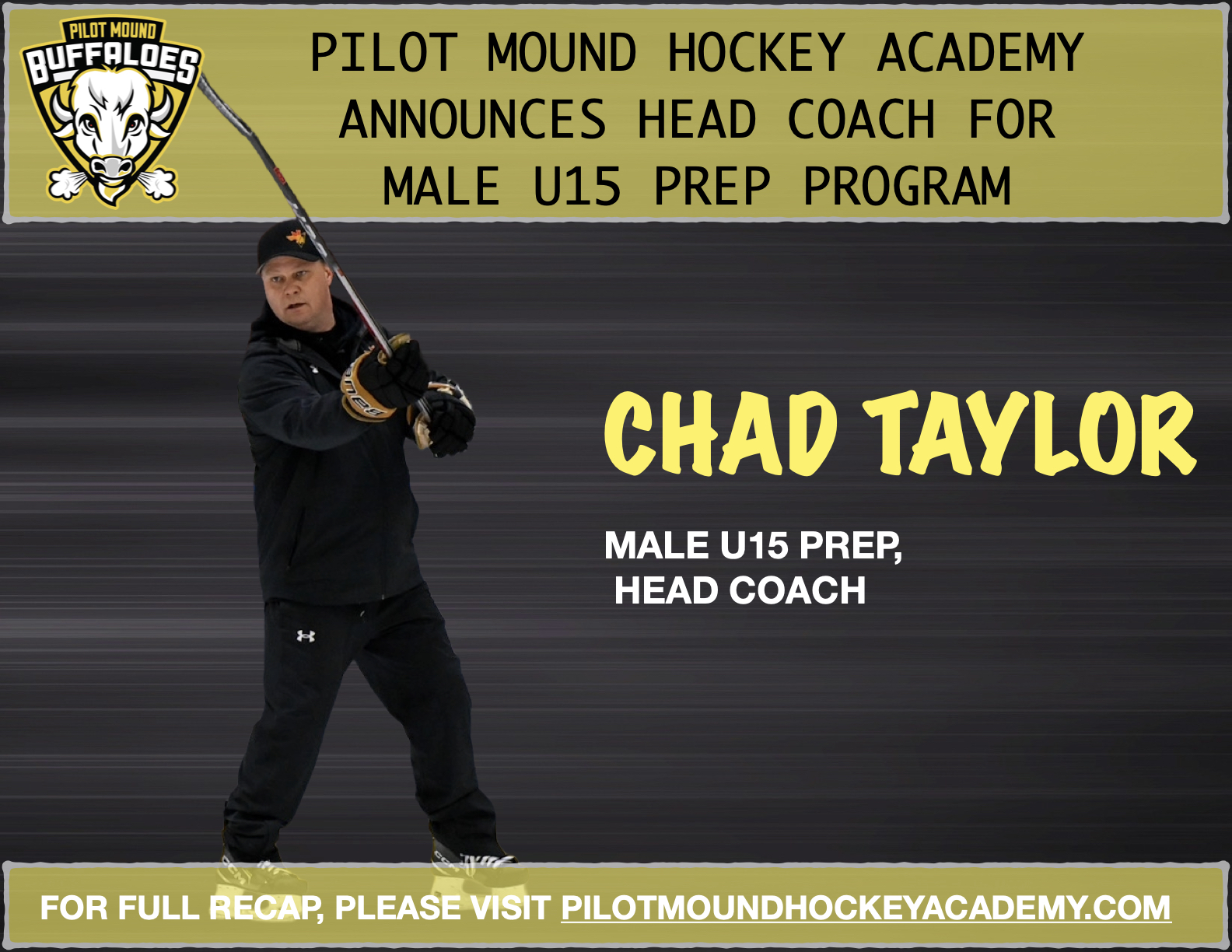 PILOT MOUND
BUFFALOES

PILOT MOUND HOCKEY ACADEMY ANNOUNCES HEAD COACH FOR MALE U15 PREP PROGRAM

CHAD TAYLOR

MALE U15 PREP,
HEAD COACH

FOR FULL RECAP, PLEASE VISIT PILOTMOUNDHOCKEYACADEMY.COM